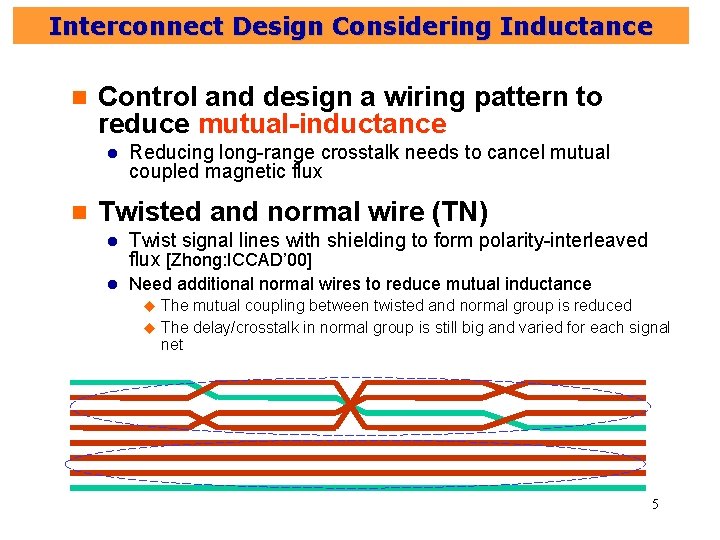 Interconnect Design Considering Inductance

Control and design a wiring pattern to reduce mutual-inductance

Reducing long-range crosstalk needs to cancel mutual coupled magnetic flux

Twisted and normal wire (TN)

Twist signal lines with shielding to form polarity-interleaved flux [Zhong:ICCAD'00]

Need additional normal wires to reduce mutual inductance

The mutual coupling between twisted and normal group is reduced

The delay/crosstalk in normal group is still big and varied for each signal net

5